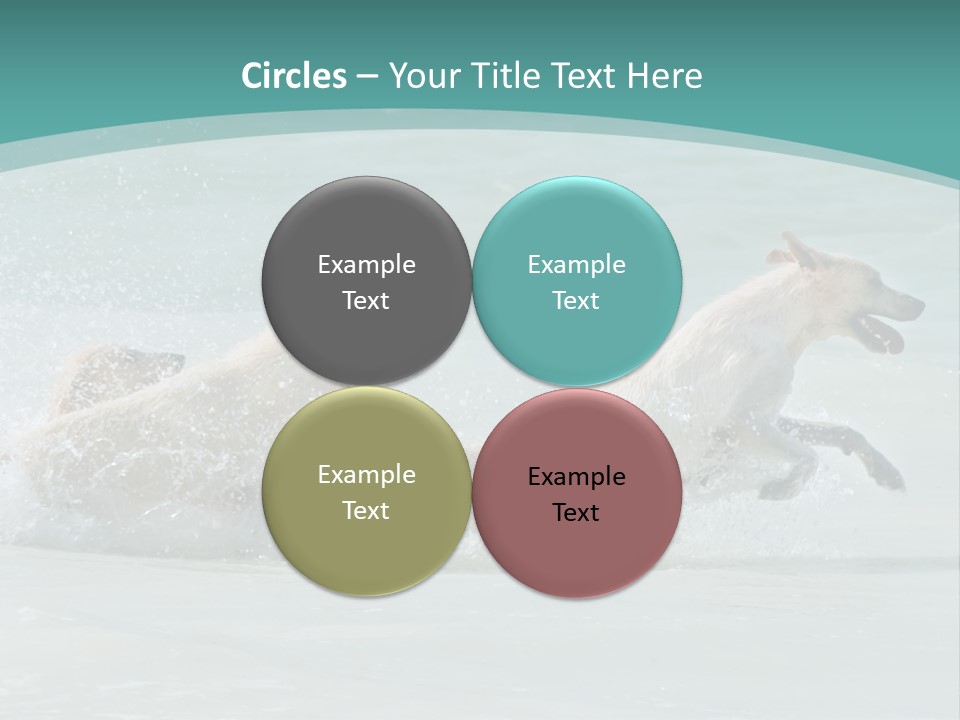 Circles – Your Title Text Here

Example Text

Example Text

Example Text

Example Text